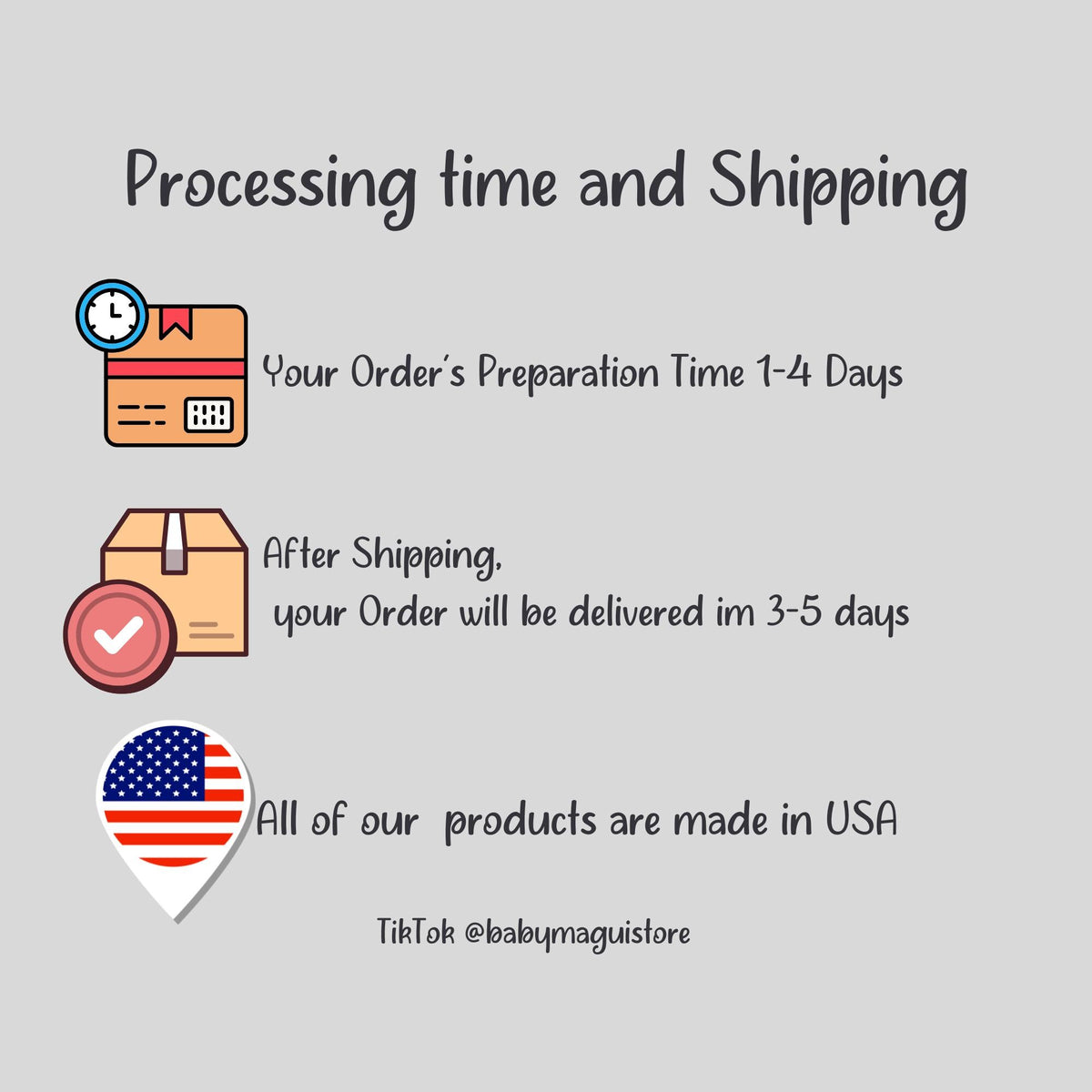 Processing time and Shipping

Your Order's Preparation Time 1-4 Days

After Shipping,
your Order will be delivered im 3-5 days

All of our  products are made in USA

TikTok @babymaguistore